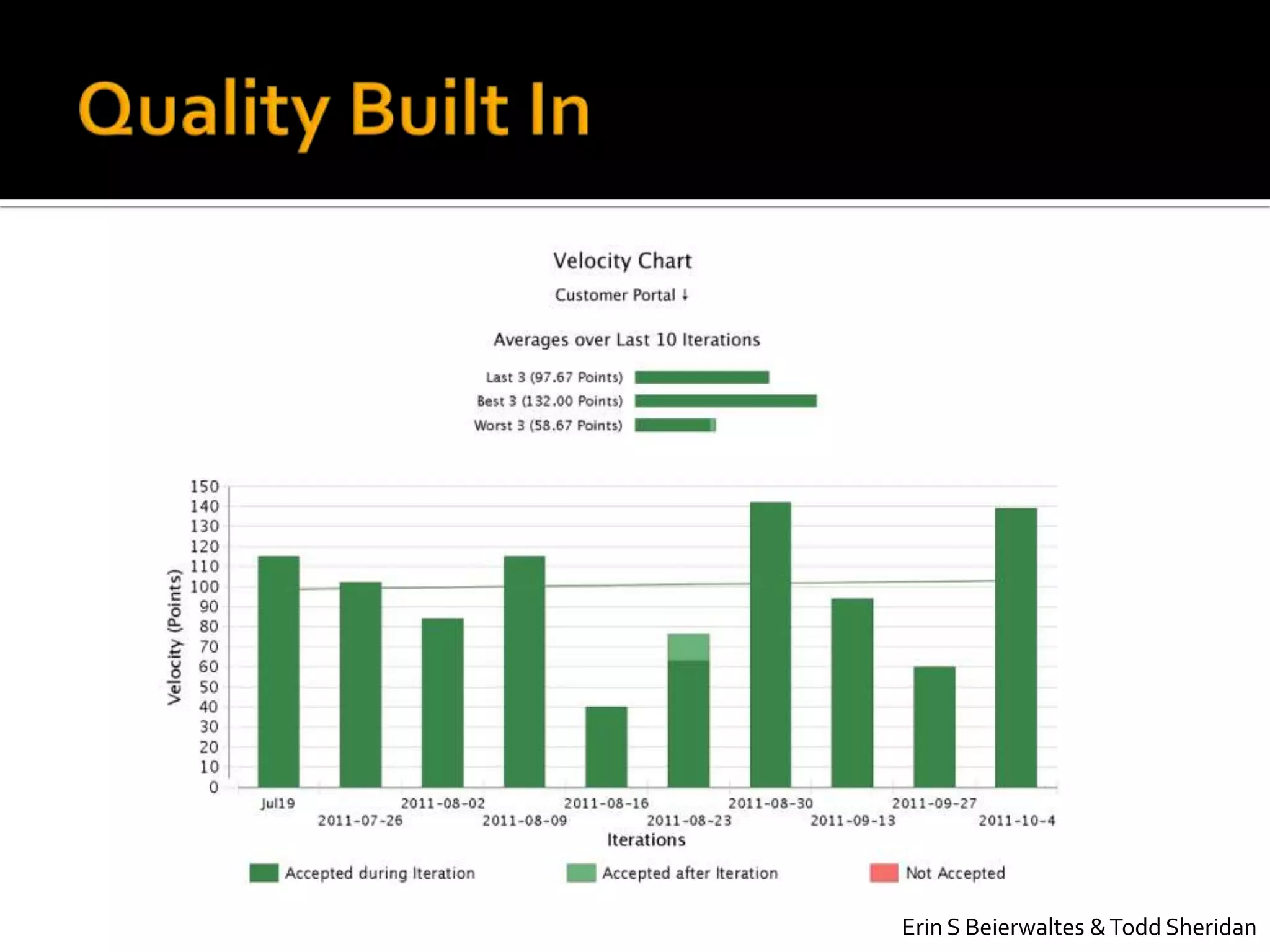 Quality Built In

Velocity Chart

Customer Portal ↓

Averages over Last 10 Iterations

Last 3 (97.67 Points)
Best 3 (132.00 Points)
Worst 3 (58.67 Points)

Velocity (Points)

150
140
130
120
110
100
90
80
70
60
50
40
30
20
10
0

Jul19
2011-07-26
2011-08-02
2011-08-09
2011-08-16
2011-08-23
2011-08-30
2011-09-13
2011-09-27
2011-10-4

Iterations

Accepted during Iteration
Accepted after Iteration
Not Accepted

Erin S Beierwaltes & Todd Sheridan